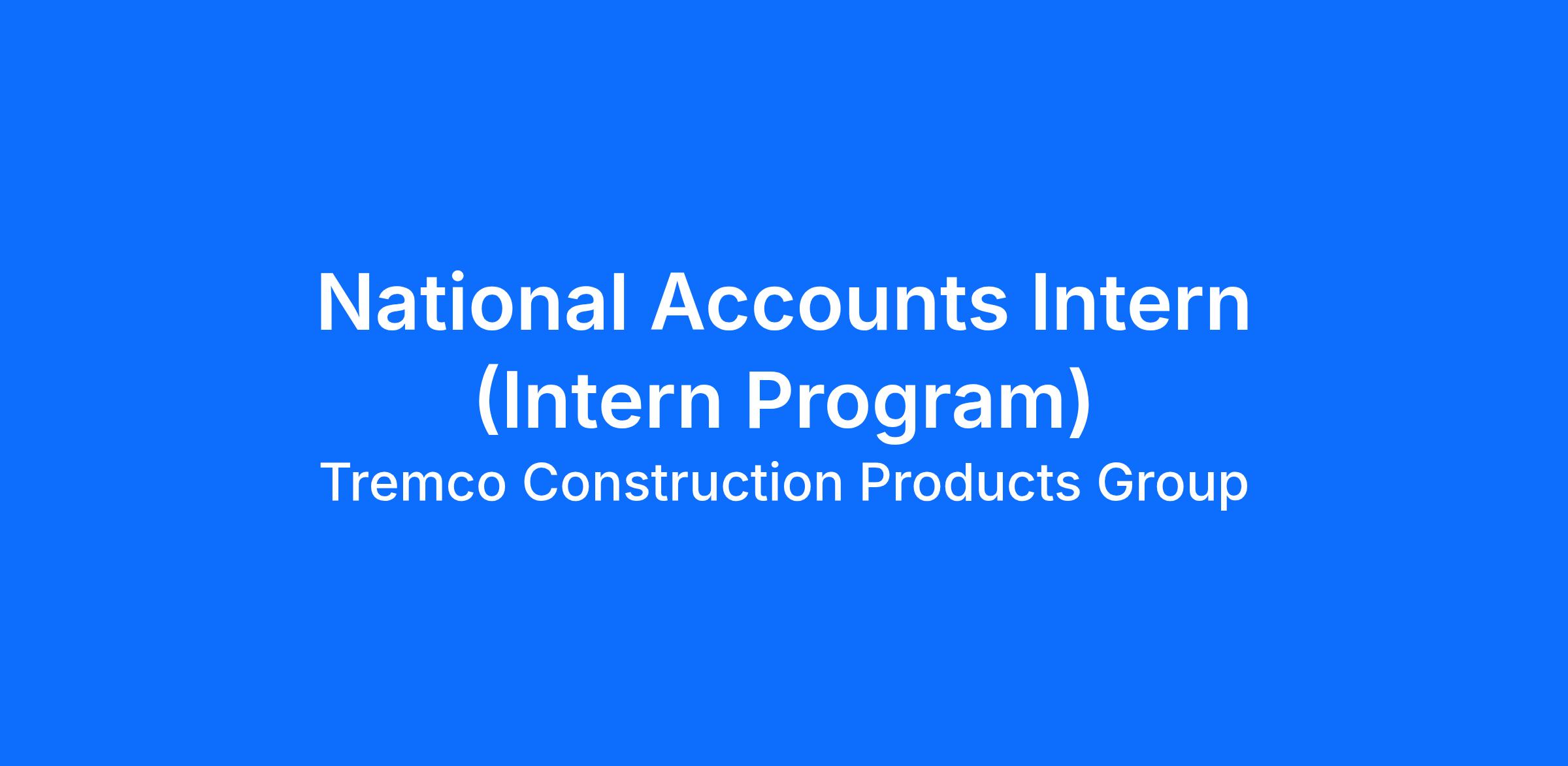 National Accounts Intern (Intern Program)
Tremco Construction Products Group